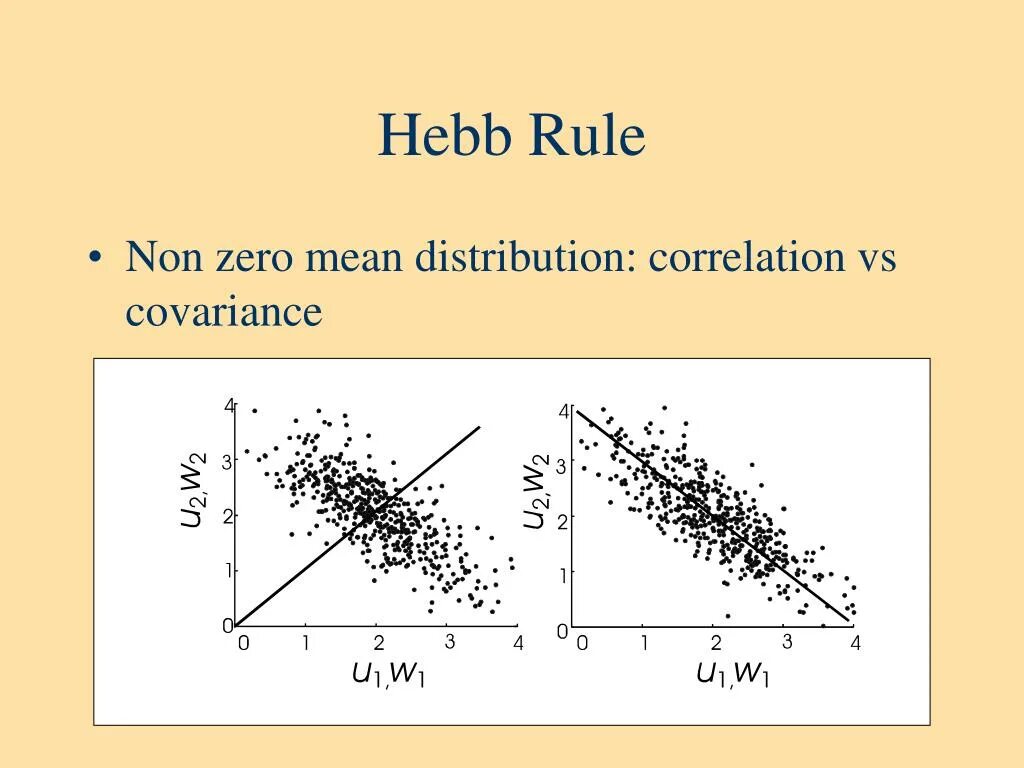 Hebb Rule

• Non zero mean distribution: correlation vs covariance

4
3
2
1
0
$u_2, w_2$
0 1 2 3 4
$u_1, w_1$

4
3
2
1
0
$u_2, w_2$
0 1 2 3 4
$u_1, w_1$